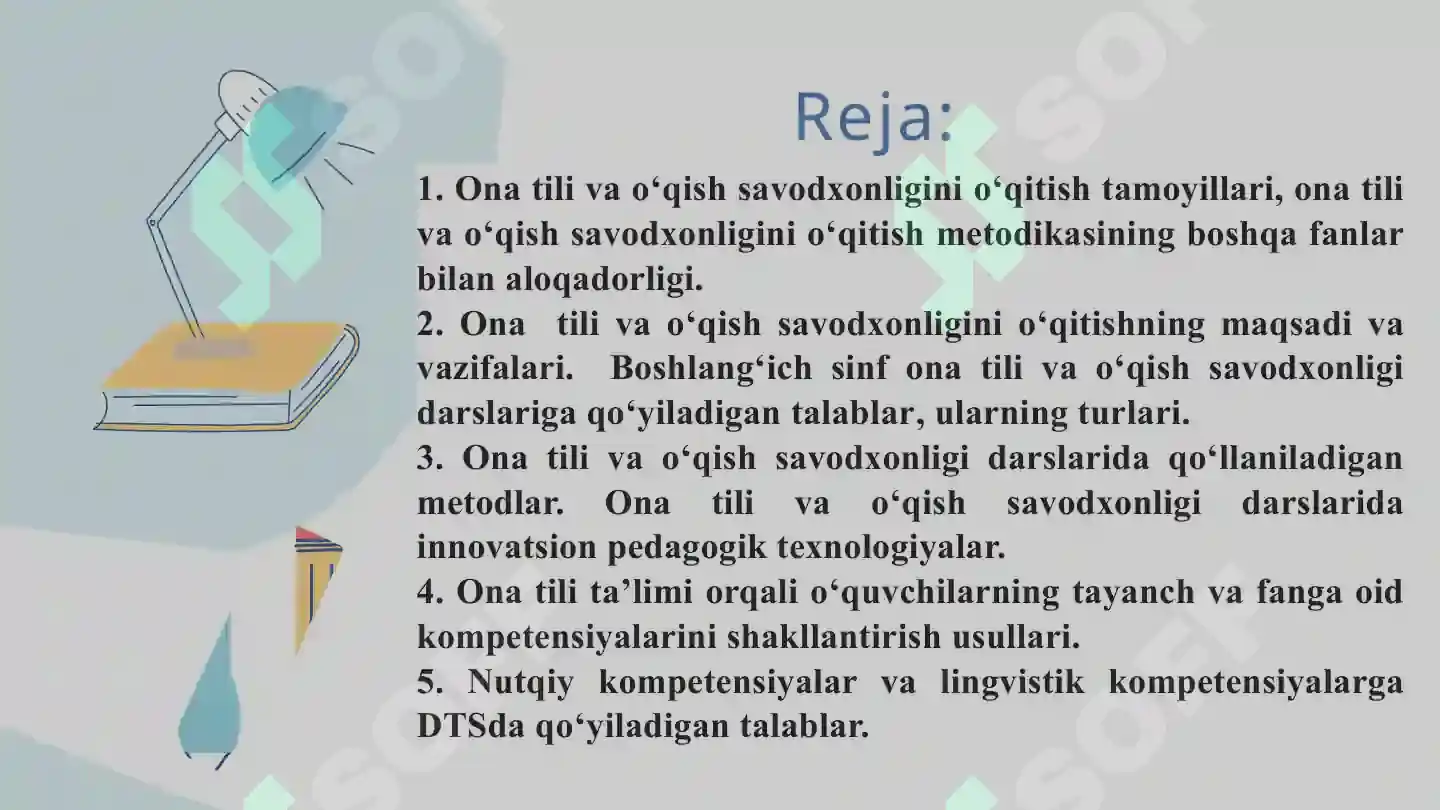 Reja:

1. Ona tili va o‘qish savodxonligini o‘qitish tamoyillari, ona tili va o‘qish savodxonligini o‘qitish metodikasining boshqa fanlar bilan aloqadorligi.
2. Ona tili va o‘qish savodxonligini o‘qitishning maqsadi va vazifalari. Boshlang‘ich sinf ona tili va o‘qish savodxonligi darslariga qo‘yiladigan talablar, ularning turlari.
3. Ona tili va o‘qish savodxonligi darslarida qo‘llaniladigan metodlar. Ona tili va o‘qish savodxonligi darslarida innovatsion pedagogik texnologiyalar.
4. Ona tili ta’limi orqali o‘quvchilarning tayanch va fanga oid kompetensiyalarini shakllantirish usullari.
5. Nutqiy kompetensiyalar va lingvistik kompetensiyalarga DTSda qo‘yiladigan talablar.